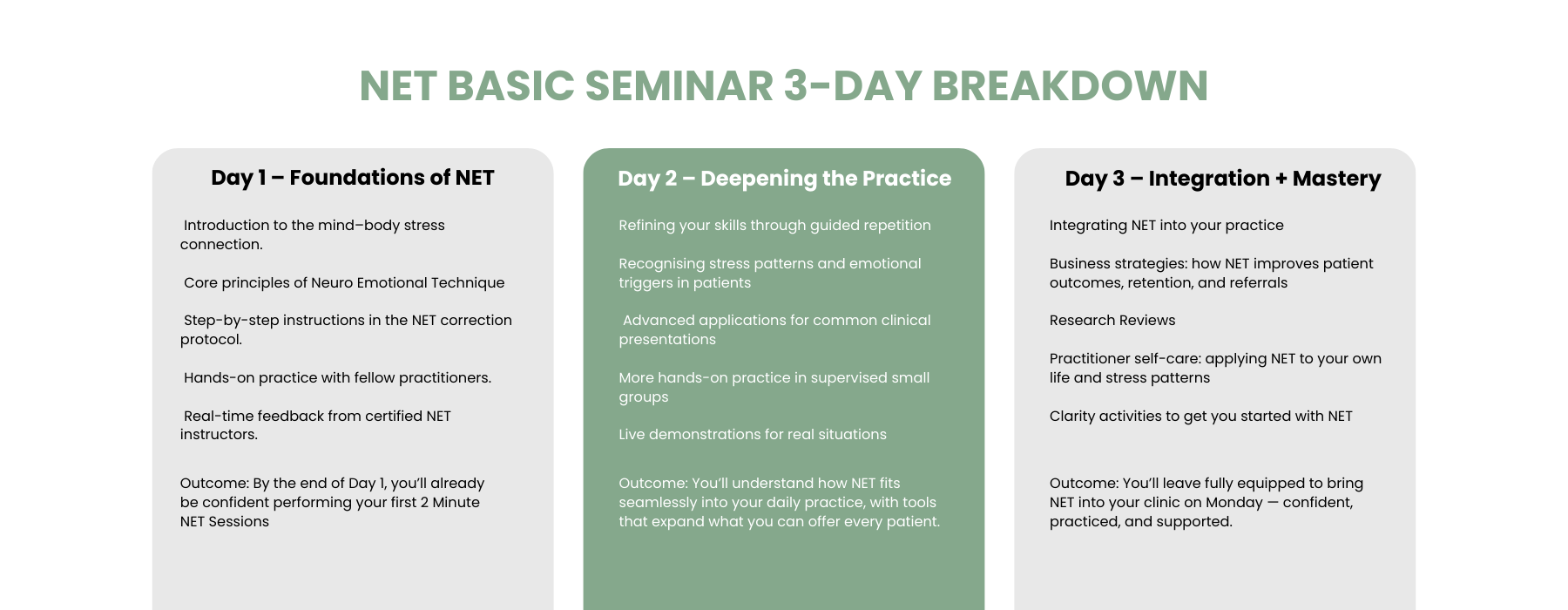 NET BASIC SEMINAR 3-DAY BREAKDOWN

Day 1 – Foundations of NET

Introduction to the mind–body stress connection.

Core principles of Neuro Emotional Technique

Step-by-step instructions in the NET correction protocol.

Hands-on practice with fellow practitioners.

Real-time feedback from certified NET instructors.

Outcome: By the end of Day 1, you'll already be confident performing your first 2 Minute NET Sessions

Day 2 – Deepening the Practice

Refining your skills through guided repetition

Recognising stress patterns and emotional triggers in patients

Advanced applications for common clinical presentations

More hands-on practice in supervised small groups

Live demonstrations for real situations

Outcome: You'll understand how NET fits seamlessly into your daily practice, with tools that expand what you can offer every patient.

Day 3 – Integration + Mastery

Integrating NET into your practice

Business strategies: how NET improves patient outcomes, retention, and referrals

Research Reviews

Practitioner self-care: applying NET to your own life and stress patterns

Clarity activities to get you started with NET

Outcome: You'll leave fully equipped to bring NET into your clinic on Monday — confident, practiced, and supported.